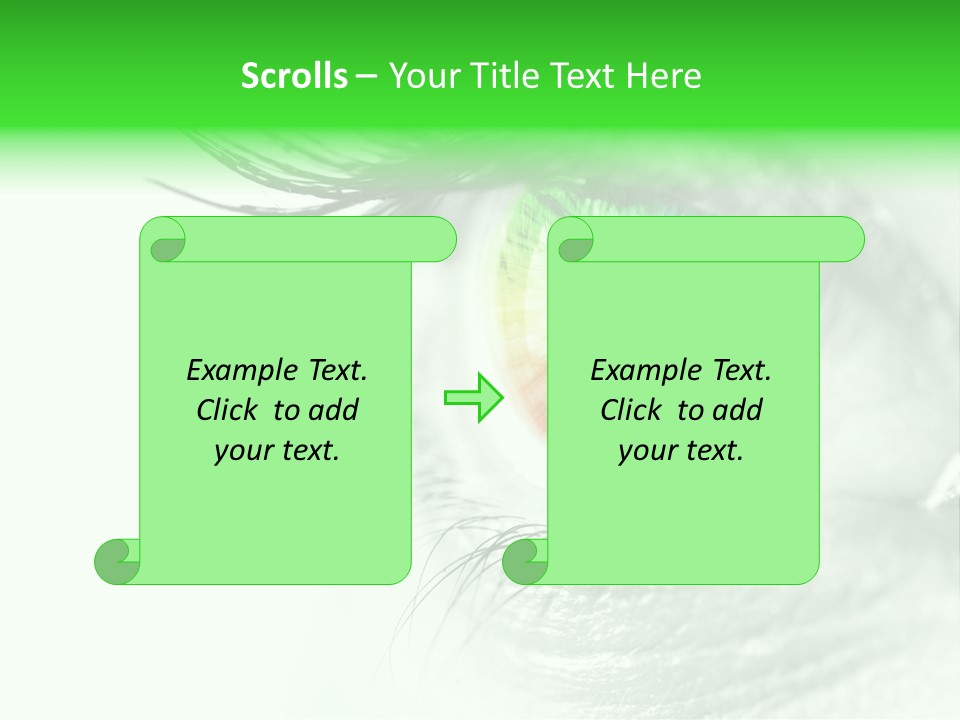 Scrolls – Your Title Text Here

Example Text. Click to add your text.

Example Text. Click to add your text.